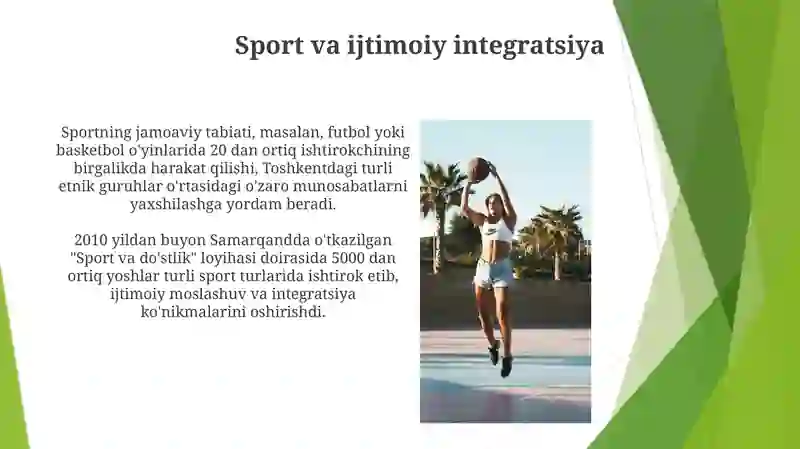 Sport va ijtimoiy integratsiya

Sportning jamoaviy tabiati, masalan, futbol yoki basketbol o'yinlarida 20 dan ortiq ishtirokchining birgalikda harakat qilishi, Toshkentdagi turli etnik guruhlar o'rtasidagi o'zaro munosabatlarni yaxshilashga yordam beradi.

2010 yildan buyon Samarqandda o'tkazilgan "Sport va do'stlik" loyihasi doirasida 5000 dan ortiq yoshlar turli sport turlarida ishtirok etib, ijtimoiy moslashuv va integratsiya ko'nikmalarini oshirishdi.